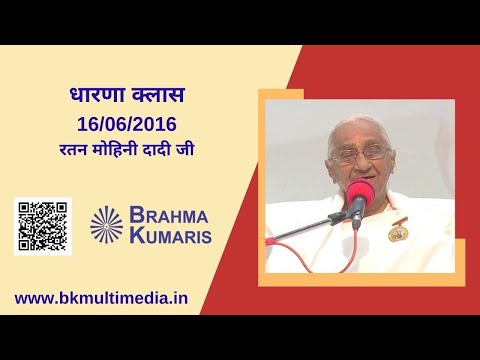 धारणा क्लास
16/06/2016
रतन मोहिनी दादी जी

BRAHMA KUMARIS

www.bkmultimedia.in